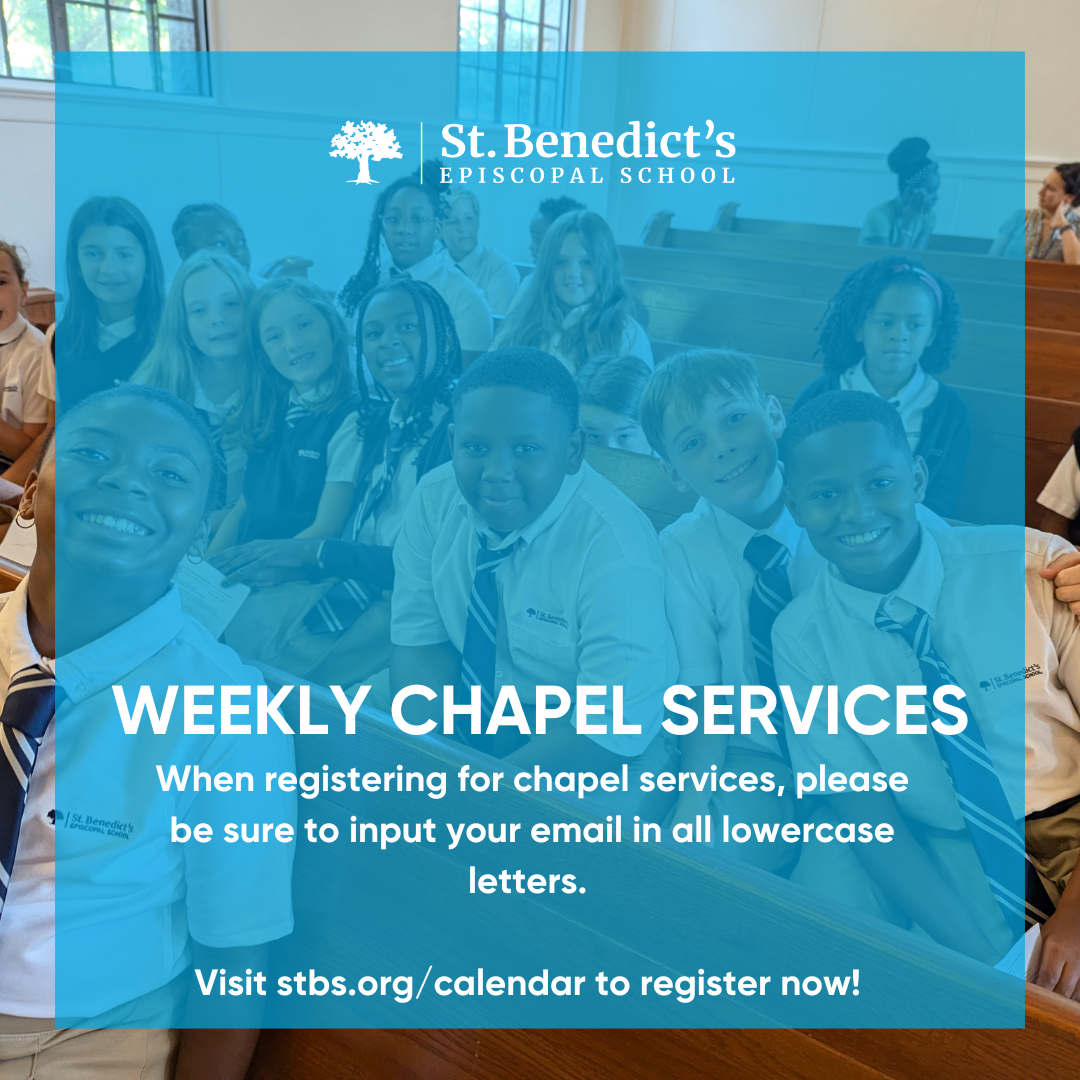 St. Benedict's
EPISCOPAL SCHOOL

WEEKLY CHAPEL SERVICES

When registering for chapel services, please be sure to input your email in all lowercase letters.

Visit stbs.org/calendar to register now!